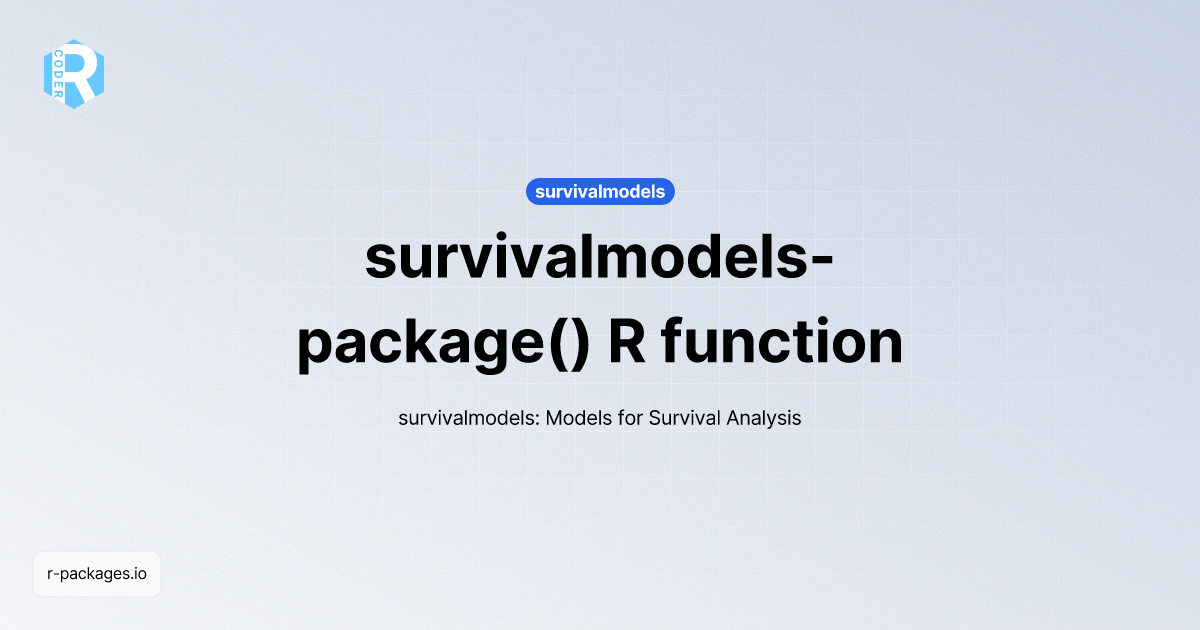 R CODER

survivalmodels

survivalmodels-package() R function

survivalmodels: Models for Survival Analysis

r-packages.io